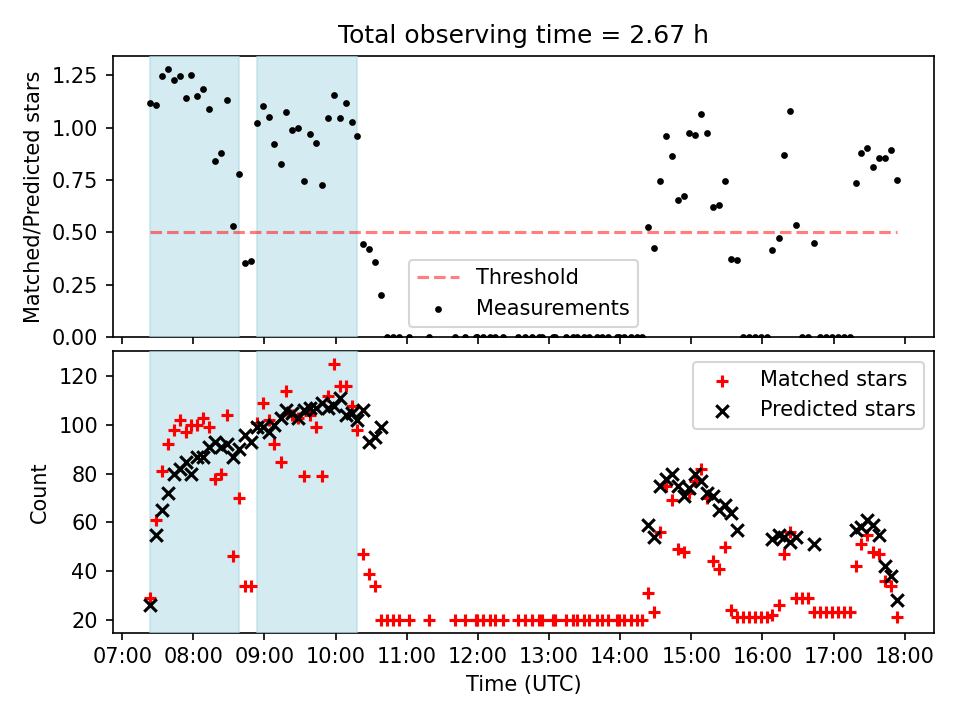 Total observing time = 2.67 h

Matched/Predicted stars

1.25
1.00
0.75
0.50
0.25
0.00

Threshold
Measurements

Count

120
100
80
60
40
20

Matched stars
Predicted stars

07:00 08:00 09:00 10:00 11:00 12:00 13:00 14:00 15:00 16:00 17:00 18:00

Time (UTC)